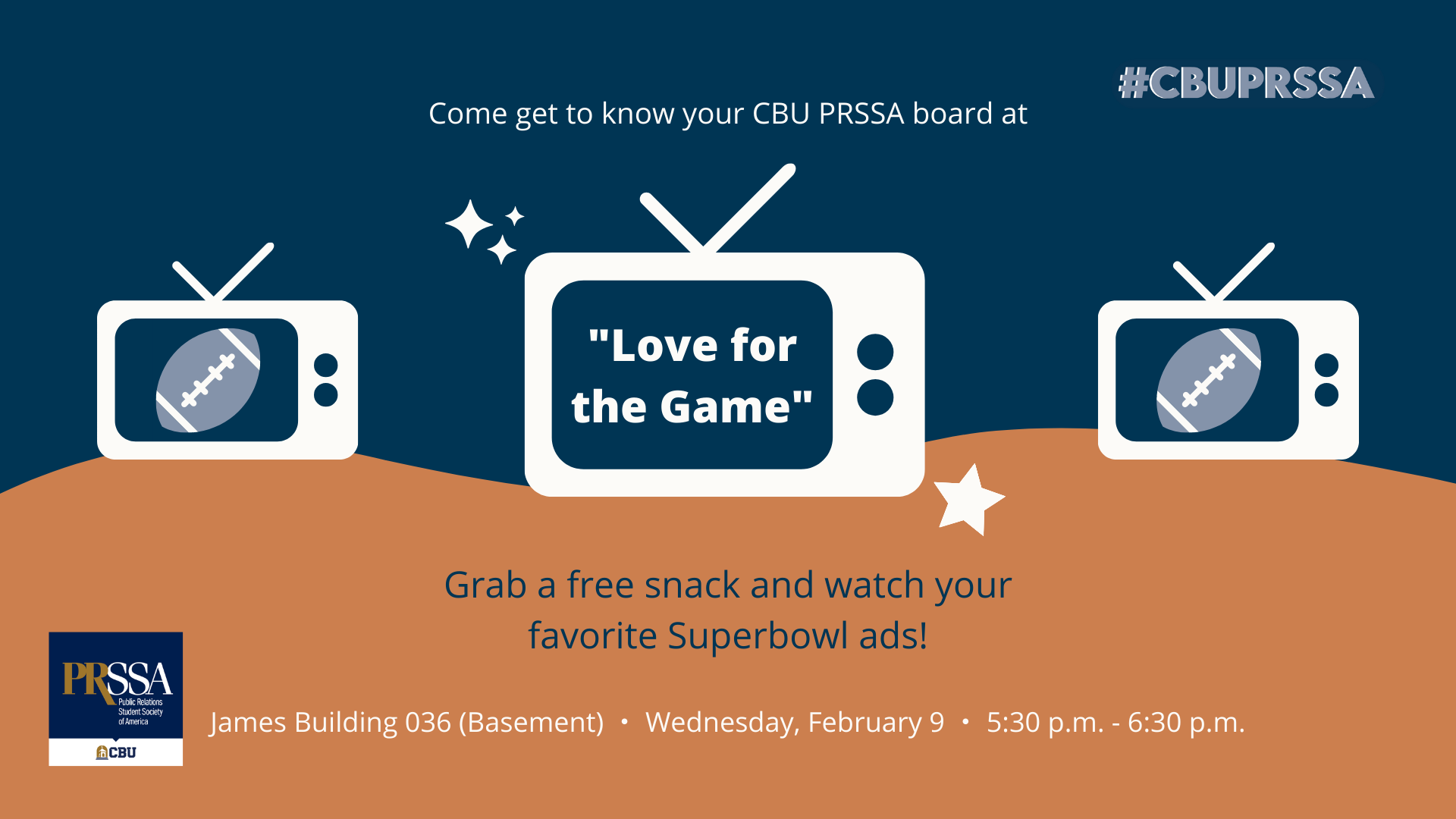 #CBUPRSSA

Come get to know your CBU PRSSA board at

"Love for the Game"

Grab a free snack and watch your favorite Superbowl ads!

PRSSA Public Relations Student Society of America

CBU

James Building 036 (Basement) • Wednesday, February 9 • 5:30 p.m. - 6:30 p.m.